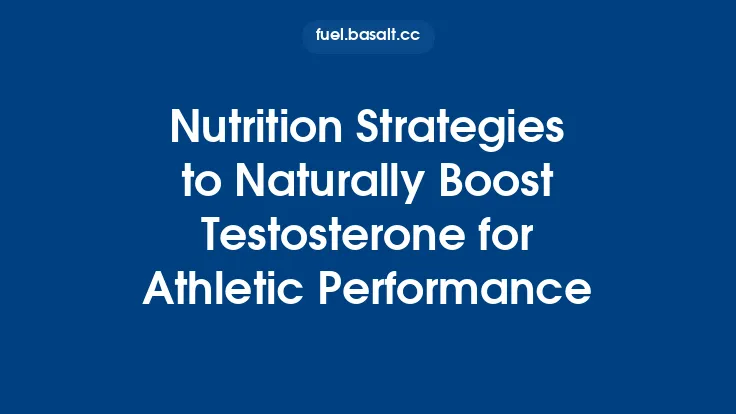 fuel.basalt.cc

Nutrition Strategies to Naturally Boost Testosterone for Athletic Performance